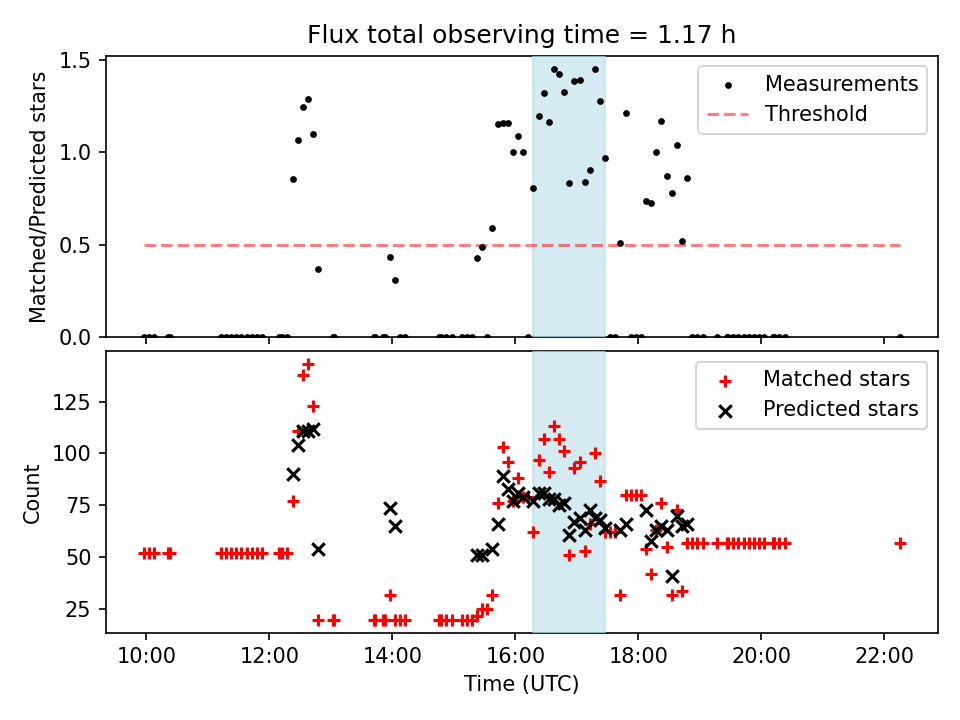 Flux total observing time = 1.17 h

Matched/Predicted stars

1.5
1.0
0.5
0.0

Measurements
Threshold

Count

125
100
75
50
25

Matched stars
Predicted stars

10:00
12:00
14:00
16:00
18:00
20:00
22:00

Time (UTC)